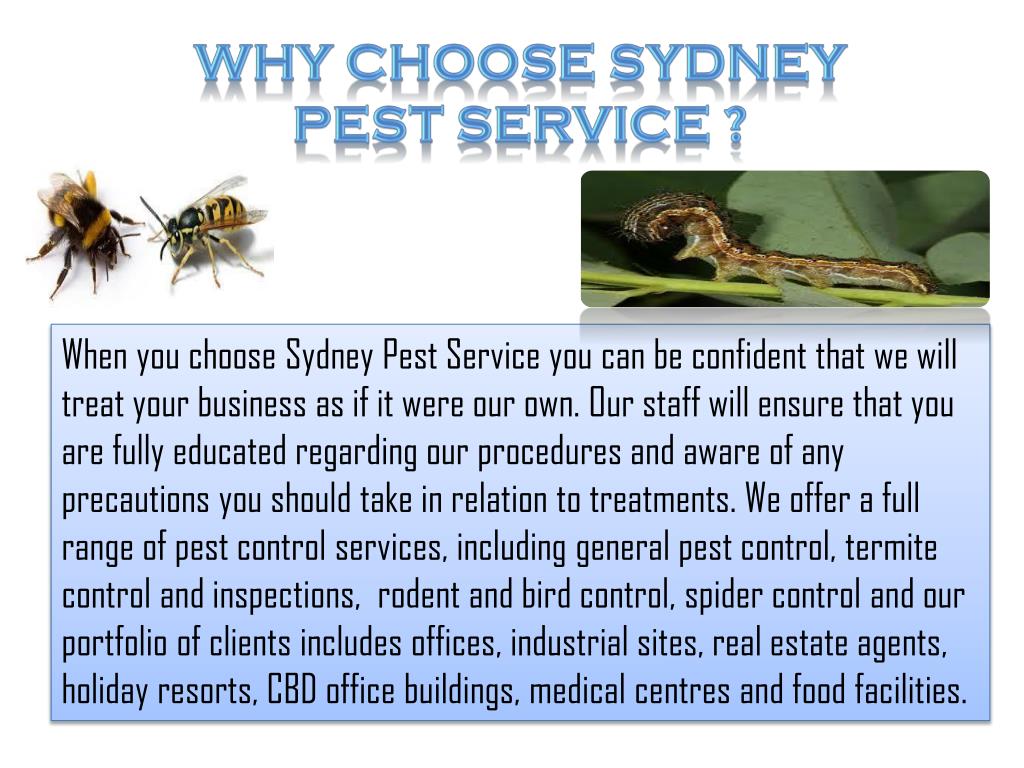 WHY CHOOSE SYDNEY PEST SERVICE ?

When you choose Sydney Pest Service you can be confident that we will treat your business as if it were our own. Our staff will ensure that you are fully educated regarding our procedures and aware of any precautions you should take in relation to treatments. We offer a full range of pest control services, including general pest control, termite control and inspections,  rodent and bird control, spider control and our portfolio of clients includes offices, industrial sites, real estate agents, holiday resorts, CBD office buildings, medical centres and food facilities.